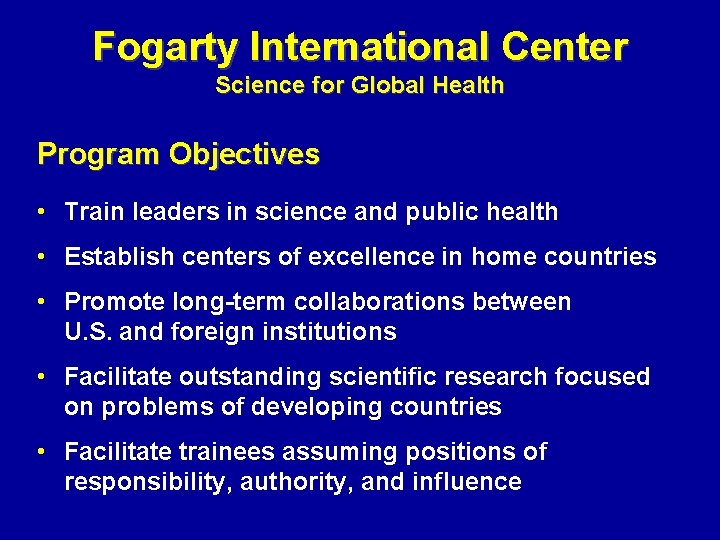 Fogarty International Center
Science for Global Health

Program Objectives

• Train leaders in science and public health

• Establish centers of excellence in home countries

• Promote long-term collaborations between U.S. and foreign institutions

• Facilitate outstanding scientific research focused on problems of developing countries

• Facilitate trainees assuming positions of responsibility, authority, and influence